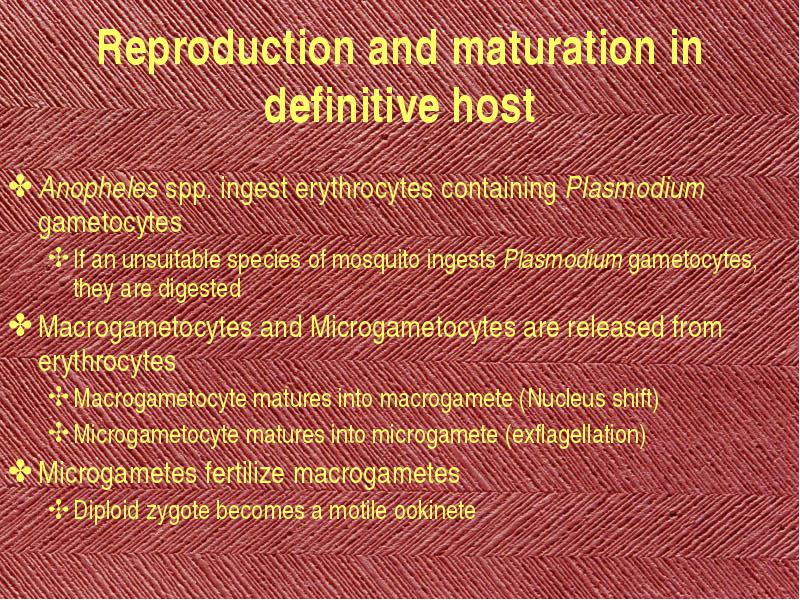 Reproduction and maturation in definitive host

✤ Anopheles spp. ingest erythrocytes containing Plasmodium gametocytes

✣ If an unsuitable species of mosquito ingests Plasmodium gametocytes, they are digested

✤ Macrogametocytes and Microgametocytes are released from erythrocytes

✣ Macrogametocyte matures into macrogamete (Nucleus shift)

✣ Microgametocyte matures into microgamete (exflagellation)

✤ Microgametes fertilize macrogametes

✣ Diploid zygote becomes a motile ookinete